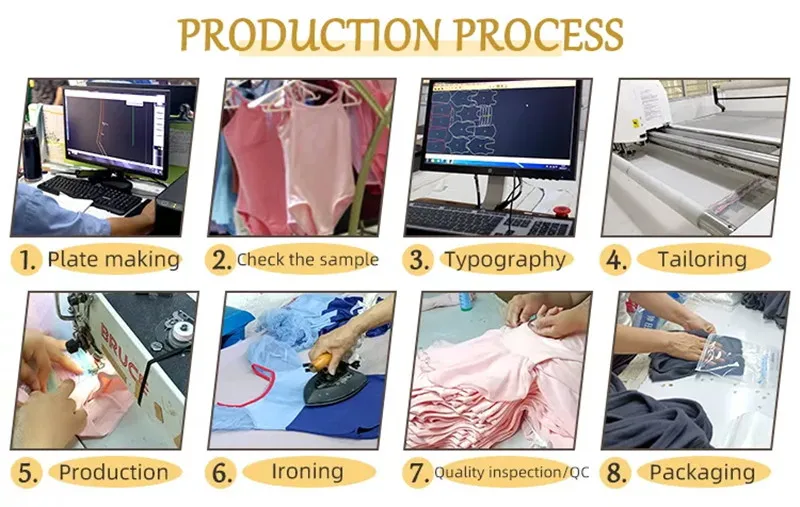 PRODUCTION PROCESS

1. Plate making
2. Check the sample
3. Typography
4. Tailoring

BRUCE

5. Production
6. Ironing
7. Quality inspection/QC
8. Packaging